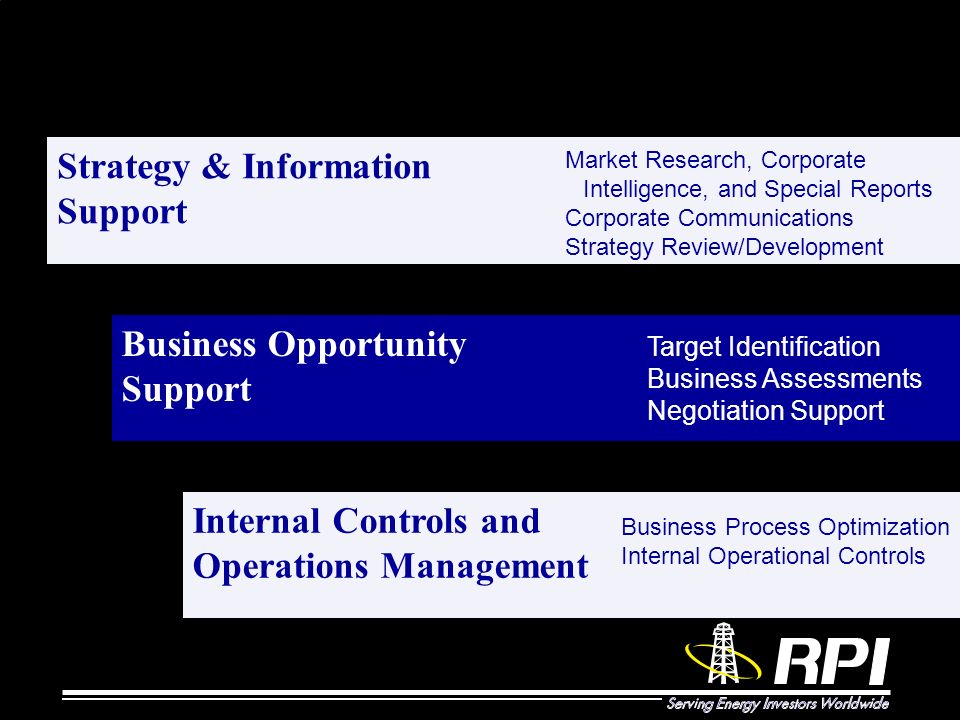 Strategy & Information Support

Market Research, Corporate Intelligence, and Special Reports
Corporate Communications
Strategy Review/Development

Business Opportunity Support

Target Identification
Business Assessments
Negotiation Support

Internal Controls and Operations Management

Business Process Optimization
Internal Operational Controls

RPI
Serving Energy Investors Worldwide